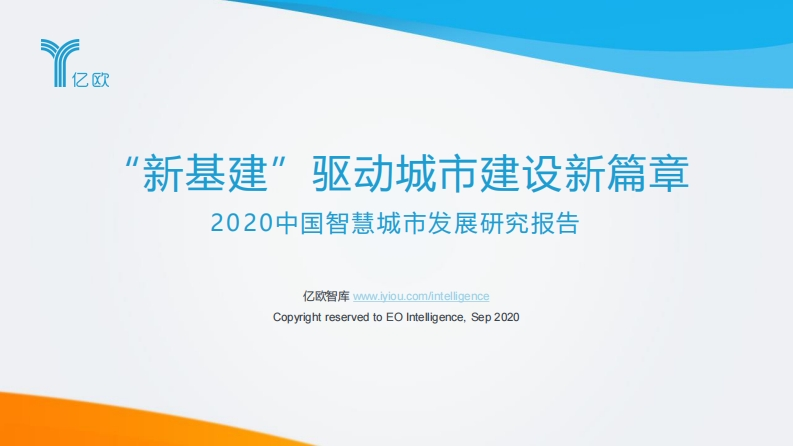 亿欧

“新基建”驱动城市建设新篇章

2020中国智慧城市发展研究报告

亿欧智库 www.iyiou.com/intelligence

Copyright reserved to EO Intelligence, Sep 2020